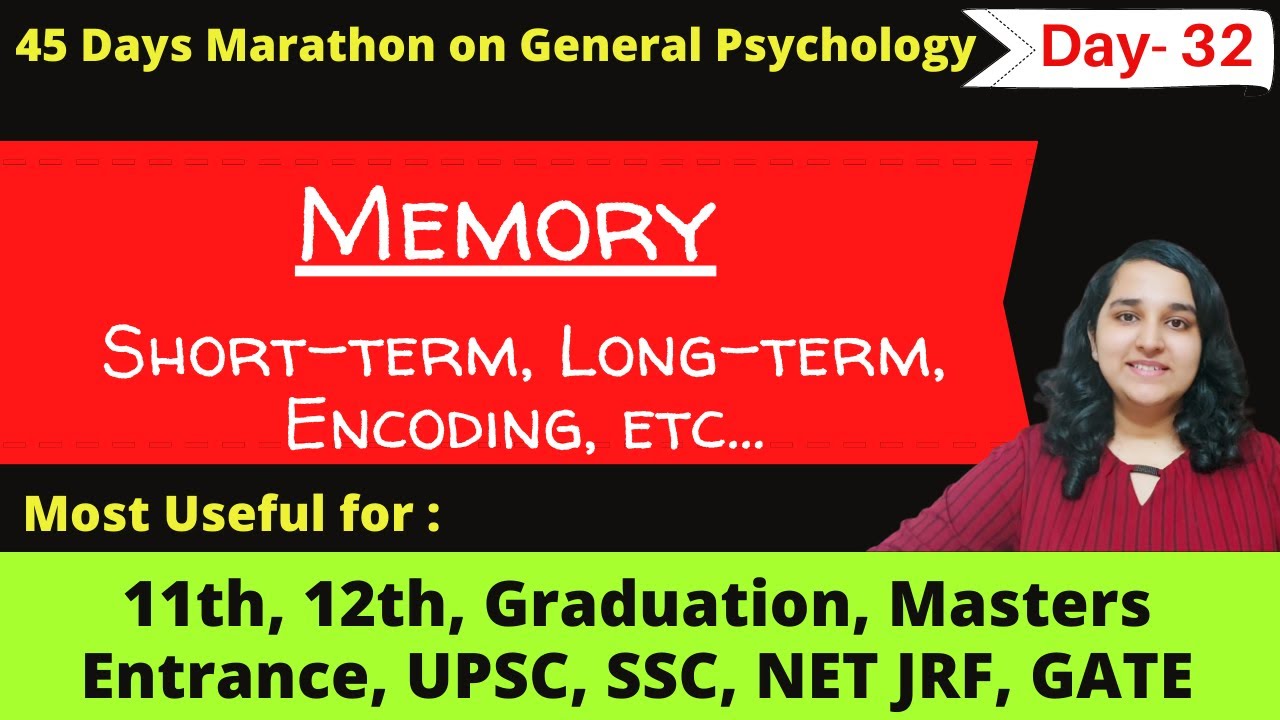 45 Days Marathon on General Psychology

Day- 32

MEMORY

SHORT-TERM, LONG-TERM, ENCODING, ETC...

Most Useful for :

11th, 12th, Graduation, Masters Entrance, UPSC, SSC, NET JRF, GATE